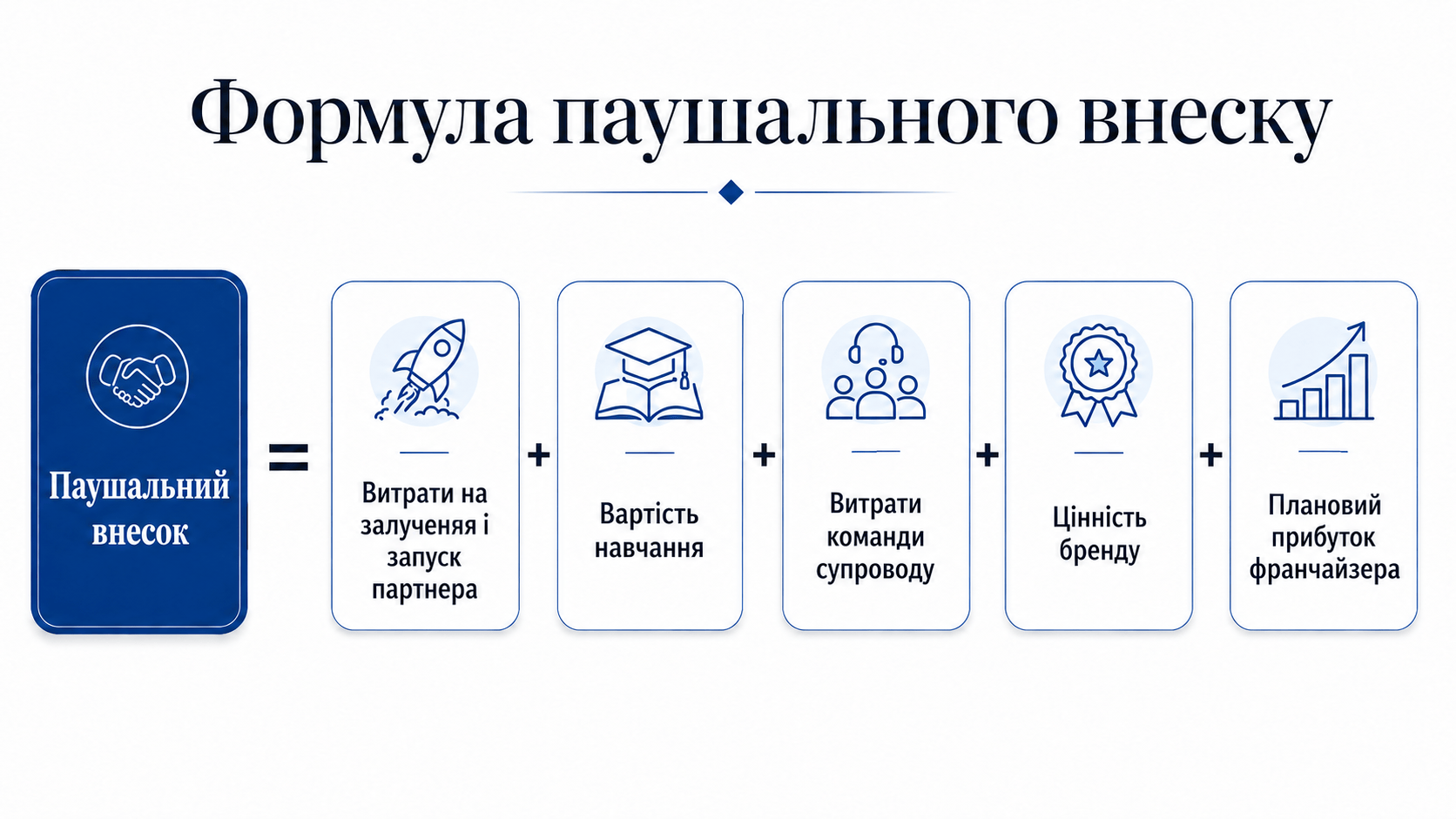 Формула паушального внеску

Паушальний внесок

=

Витрати на залученяя і запуск партнера

+

Вартість навчання

+

Витрати команди супроводу

+

Цінність бренду

+

Плановий прибуток франчайзера